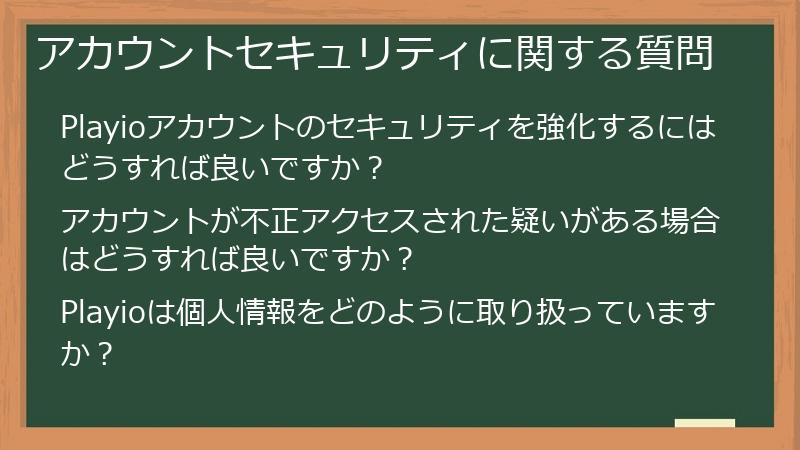 アカウントセキュリティに関する質問

Playioアカウントのセキュリティを強化するにはどうすれば良いですか？

アカウントが不正アクセスされた疑いがある場合はどうすれば良いですか？

Playioは個人情報をどのように取り扱っていますか？